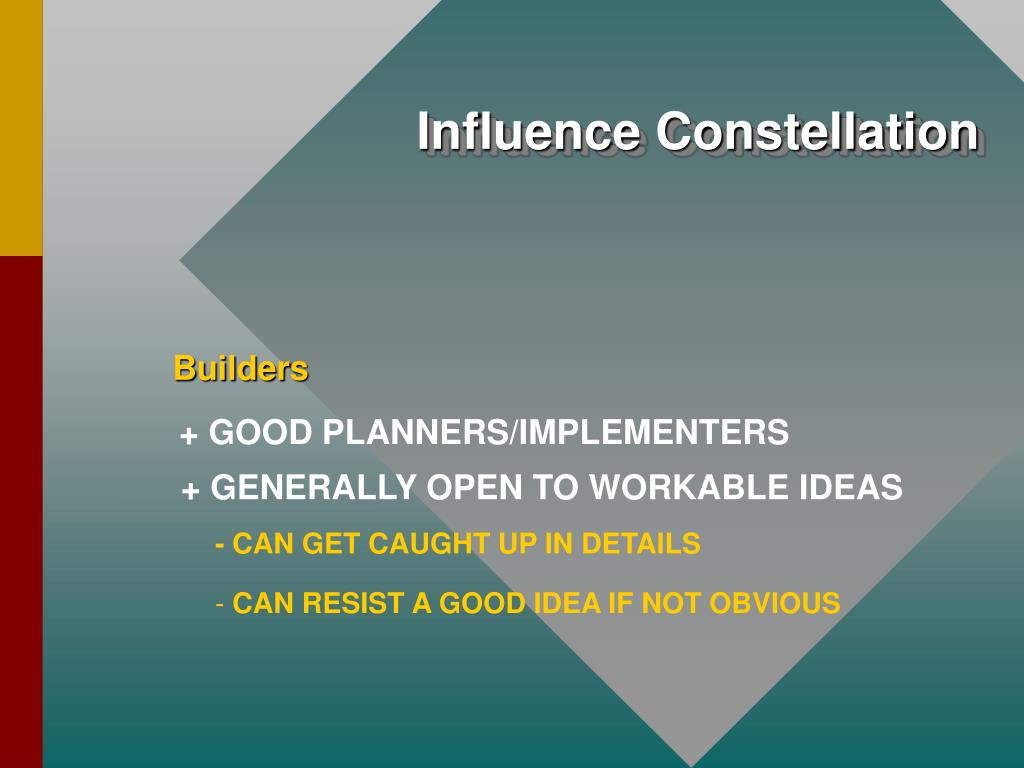 Influence Constellation

Builders

+ GOOD PLANNERS/IMPLEMENTERS

+ GENERALLY OPEN TO WORKABLE IDEAS

- CAN GET CAUGHT UP IN DETAILS

- CAN RESIST A GOOD IDEA IF NOT OBVIOUS